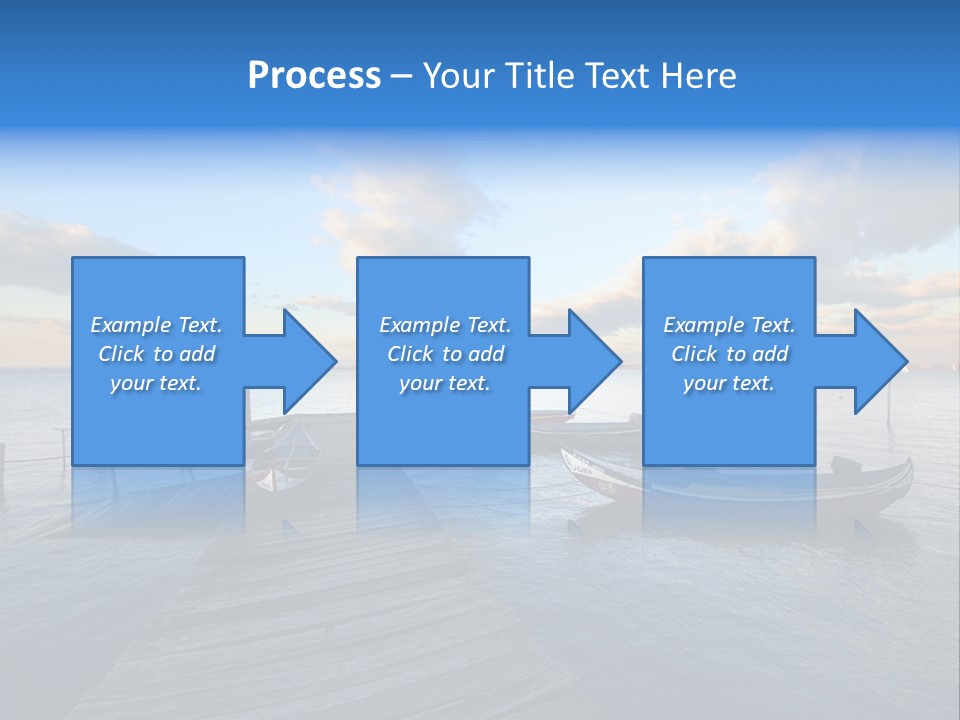 Process – Your Title Text Here

Example Text. Click to add your text.

Example Text. Click to add your text.

Example Text. Click to add your text.